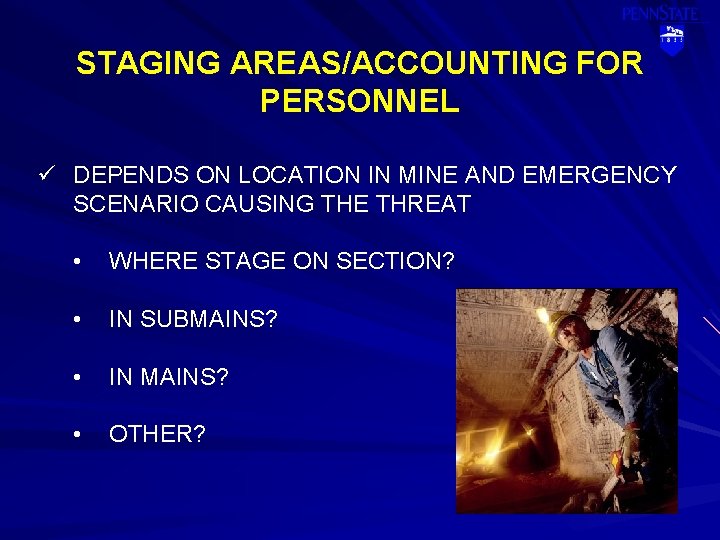 PENNSTATE

1855

STAGING AREAS/ACCOUNTING FOR PERSONNEL

✓ DEPENDS ON LOCATION IN MINE AND EMERGENCY SCENARIO CAUSING THE THREAT

• WHERE STAGE ON SECTION?

• IN SUBMAINS?

• IN MAINS?

• OTHER?